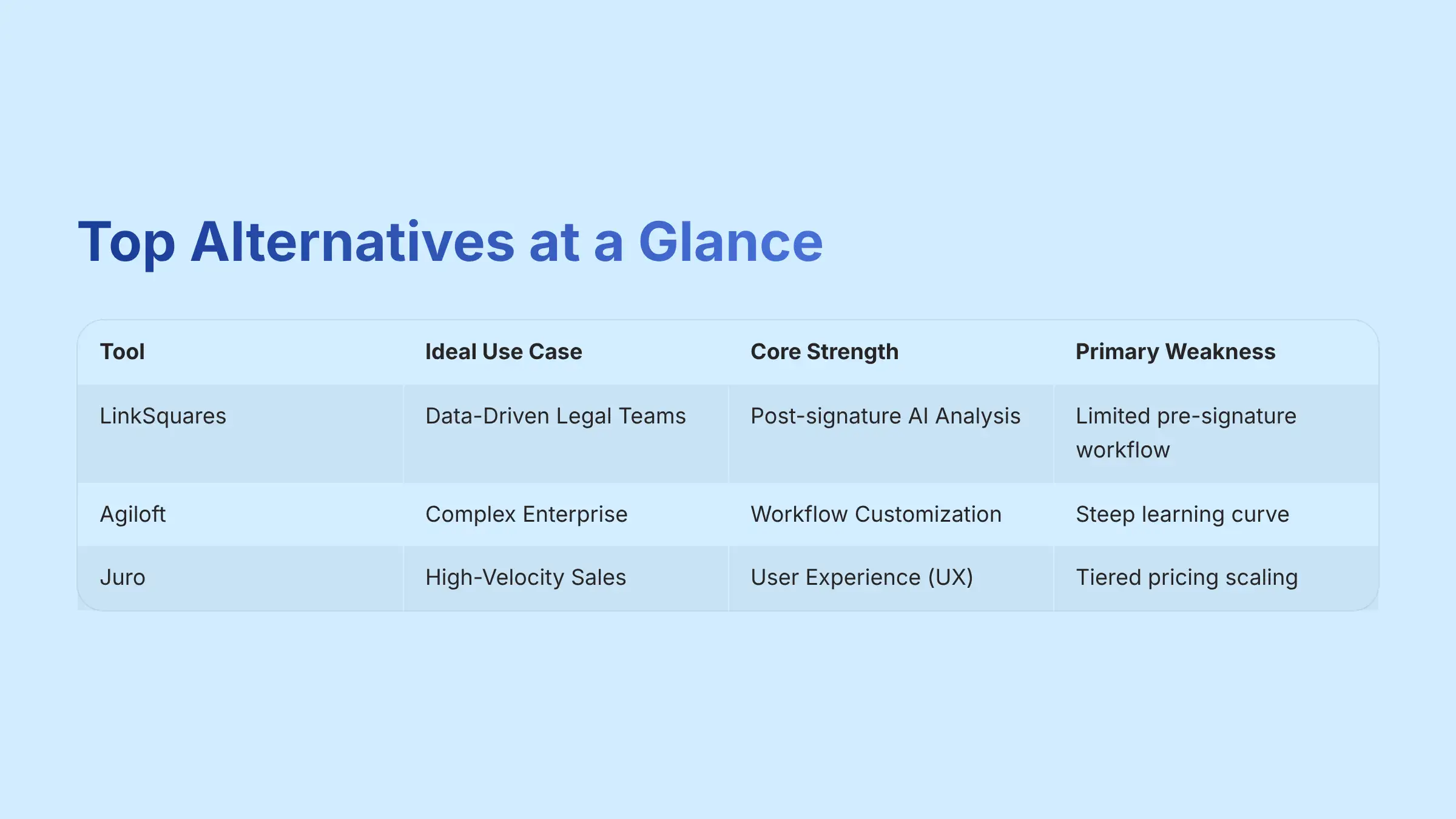 Top Alternatives at a Glance

| Tool | Ideal Use Case | Core Strength | Primary Weakness |
|---|---|---|---|
| LinkSquares | Data-Driven Legal Teams | Post-signature AI Analysis | Limited pre-signature workflow |
| Agiloft | Complex Enterprise | Workflow Customization | Steep learning curve |
| Juro | High-Velocity Sales | User Experience (UX) | Tiered pricing scaling |